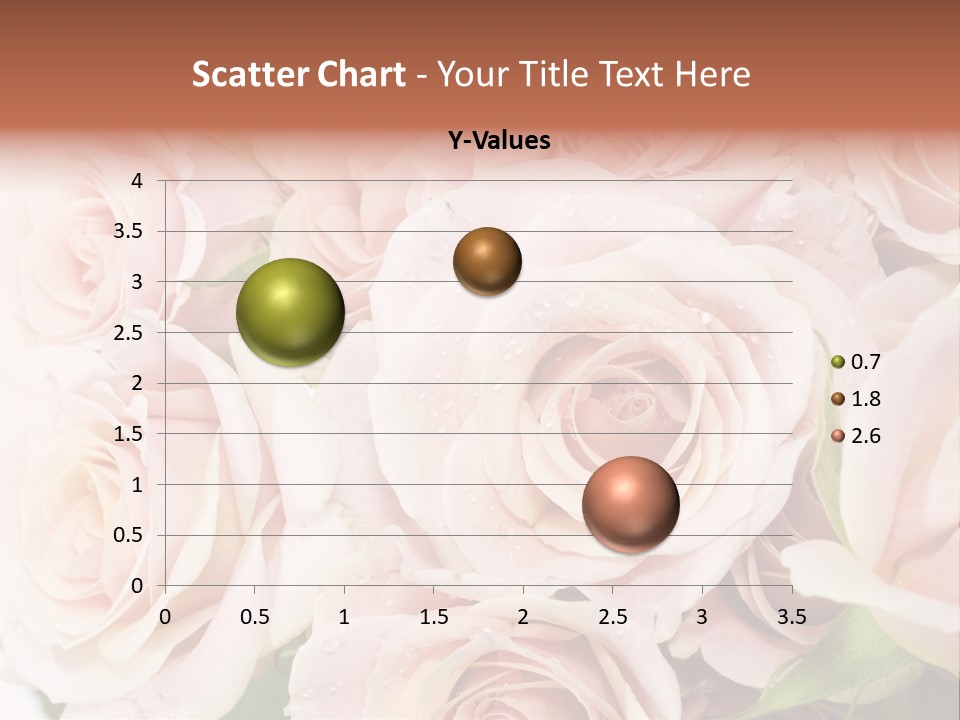 Scatter Chart - Your Title Text Here

Y-Values

4
3.5
3
2.5
2
1.5
1
0.5
0

0 0.5 1 1.5 2 2.5 3 3.5

0.7
1.8
2.6